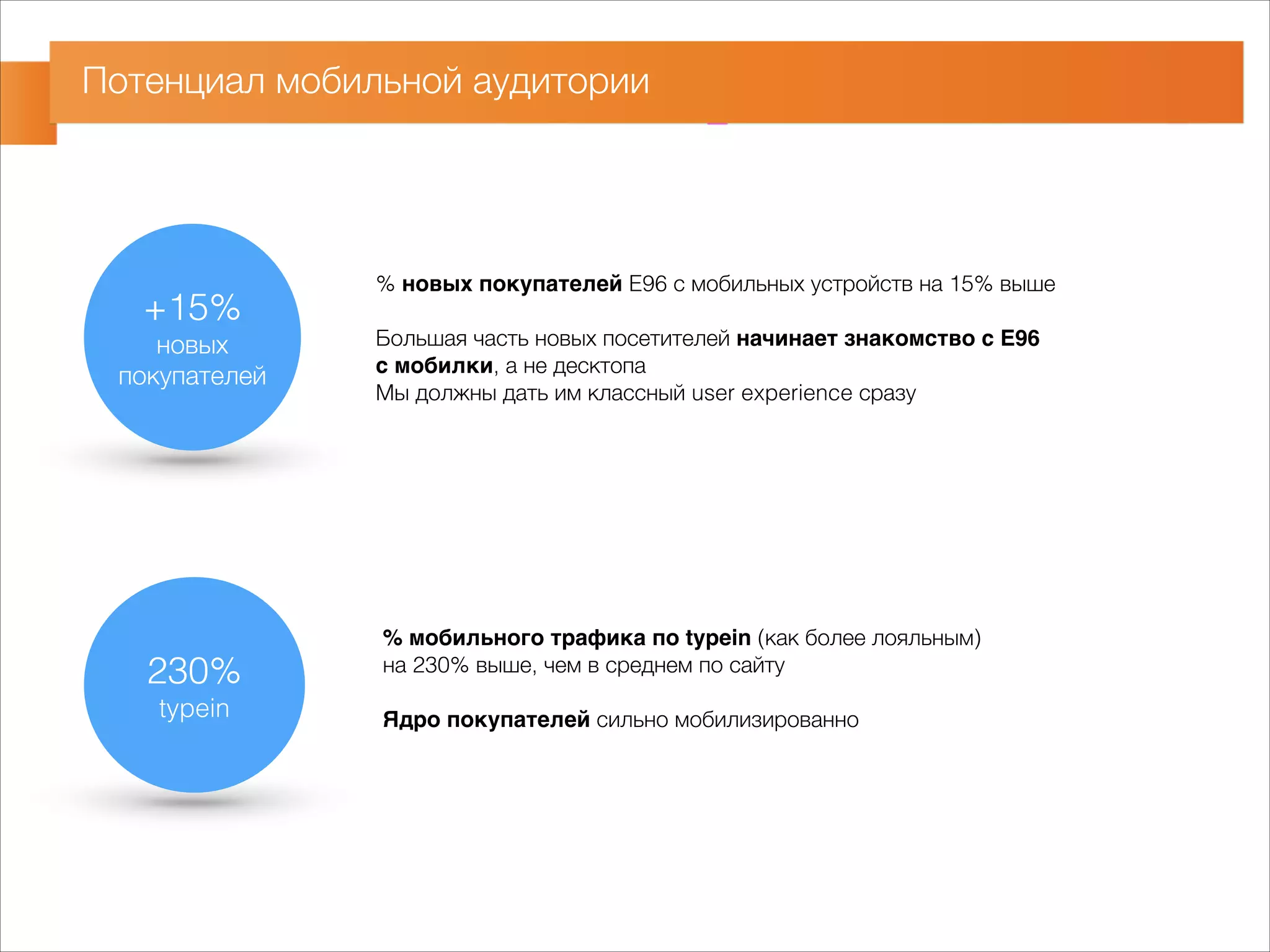 Потенциал мобильной аудитории

+15%
новых
покупателей

% новых покупателей E96 с мобильных устройств на 15% выше

Большая часть новых посетителей начинает знакомство с E96 с мобилки, а не десктопа
Мы должны дать им классный user experience сразу

230%
typein

% мобильного трафика по typein (как более лояльным) на 230% выше, чем в среднем по сайту

Ядро покупателей сильно мобилизированно